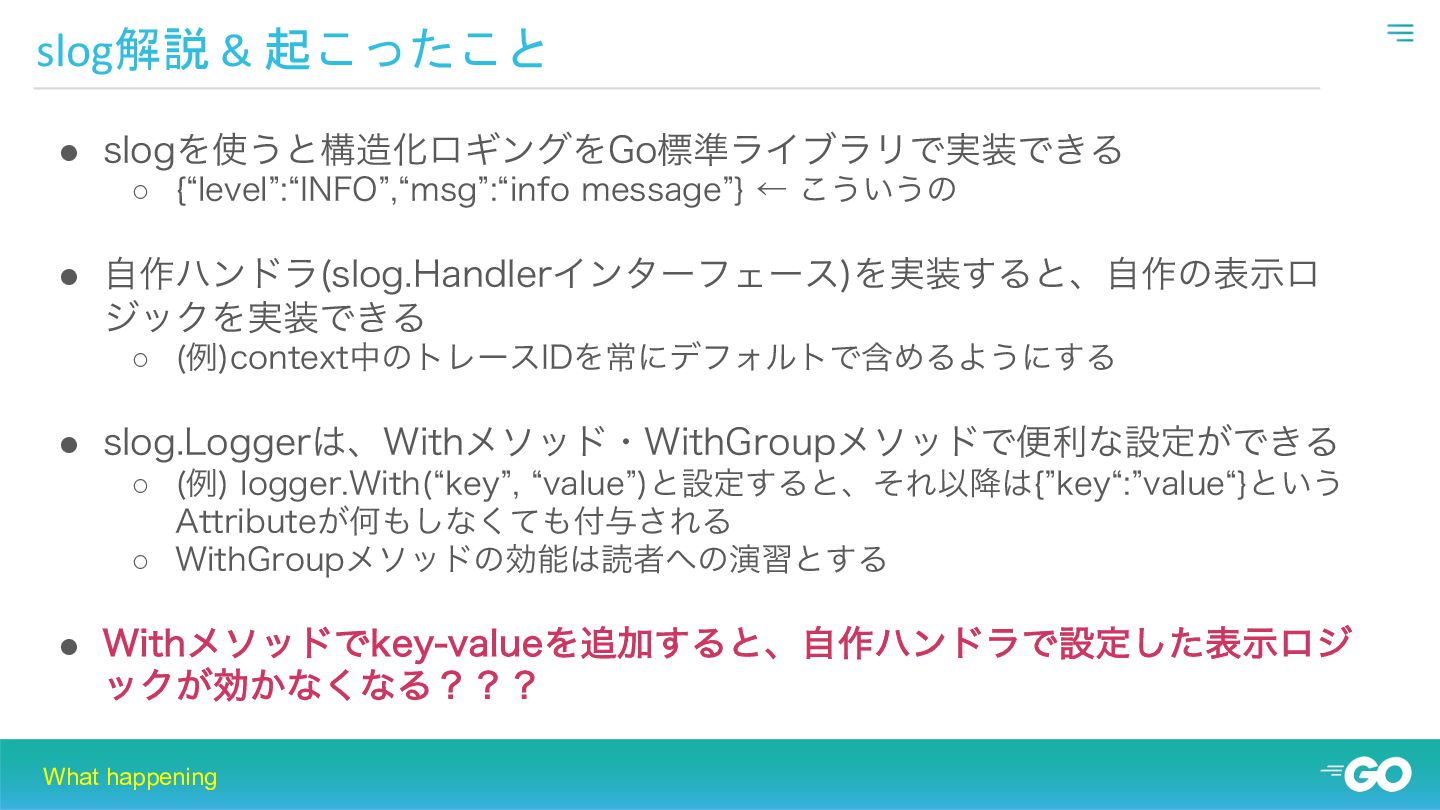 slog解説 & 起こったこと

● slogを使うと構造化ロギングをGo標準ライブラリで実装できる
○ {“level”:“INFO”,“msg”:“info message”} ← こういうの

● 自作ハンドラ(slog.Handlerインターフェース)を実装すると、自作の表示ロジックを実装できる
○ (例)context中のトレースIDを常にデフォルトで含めるようにする

● slog.Loggerは、Withメソッド・WithGroupメソッドで便利な設定ができる
○ (例) logger.With(“key”, “value”)と設定すると、それ以降は{”key“:”value“}というAttributeが何もしなくても付与される
○ WithGroupメソッドの効能は読者への演習とする

● Withメソッドでkey-valueを追加すると、自作ハンドラで設定した表示ロジックが効かなくなる？？？

What happening

GO